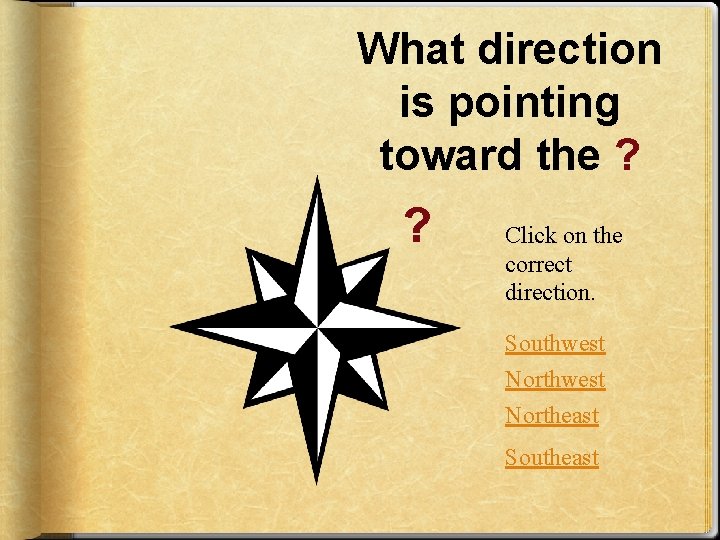 What direction is pointing toward the ?

?

Click on the correct direction.

Southwest

Northwest

Northeast

Southeast